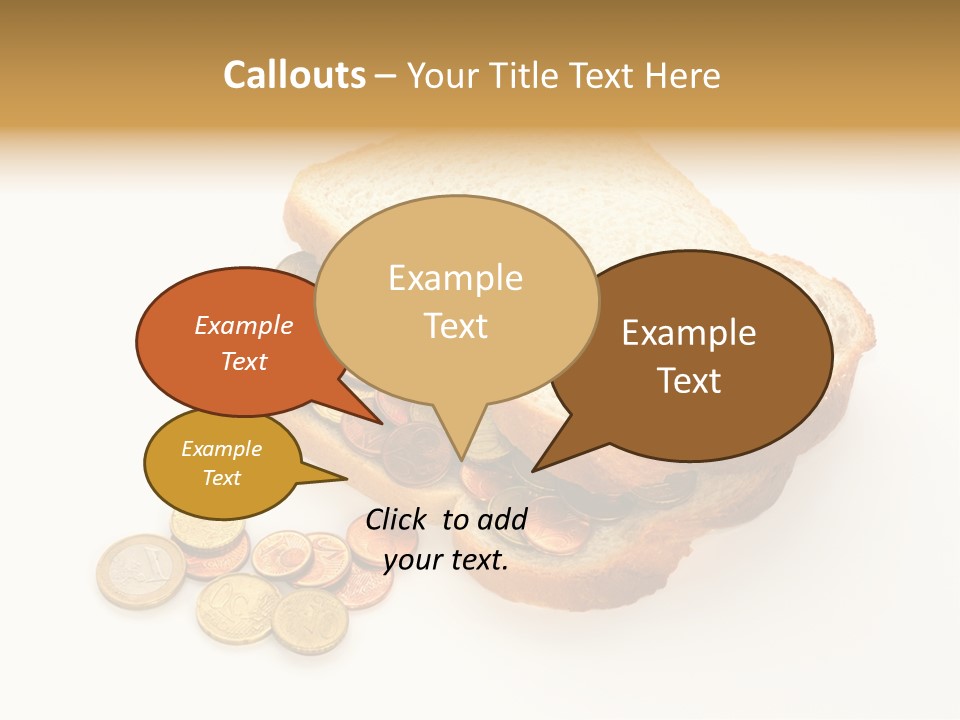 Callouts – Your Title Text Here

Example Text

Example Text

Example Text

Example Text

Click to add your text.